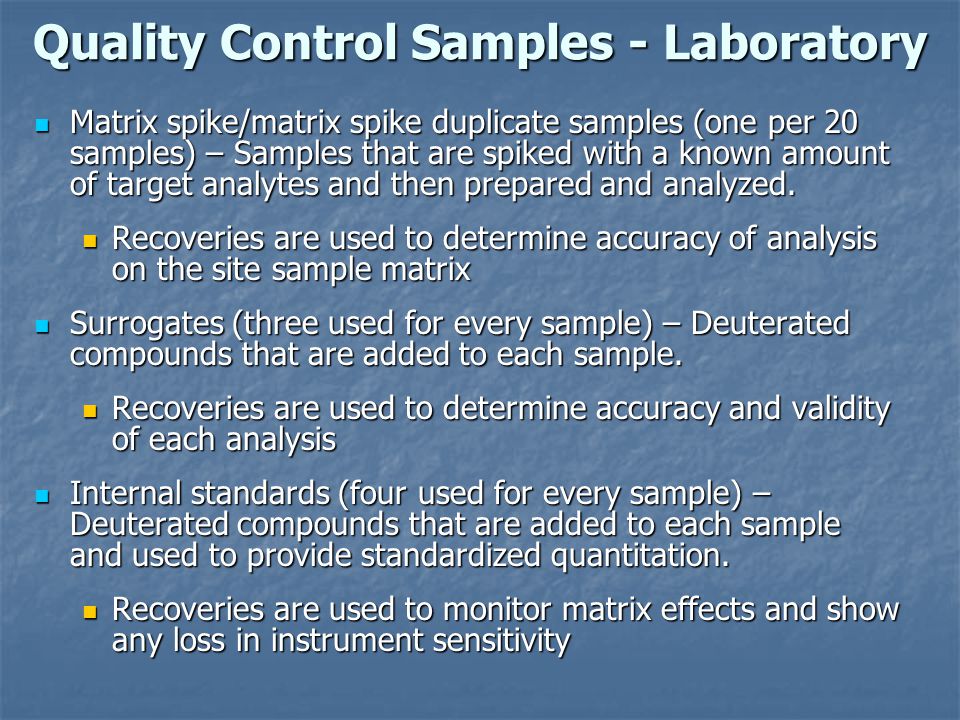 Quality Control Samples - Laboratory

Matrix spike/matrix spike duplicate samples (one per 20 samples) – Samples that are spiked with a known amount of target analytes and then prepared and analyzed.

Recoveries are used to determine accuracy of analysis on the site sample matrix

Surrogates (three used for every sample) – Deuterated compounds that are added to each sample.

Recoveries are used to determine accuracy and validity of each analysis

Internal standards (four used for every sample) – Deuterated compounds that are added to each sample and used to provide standardized quantitation.

Recoveries are used to monitor matrix effects and show any loss in instrument sensitivity